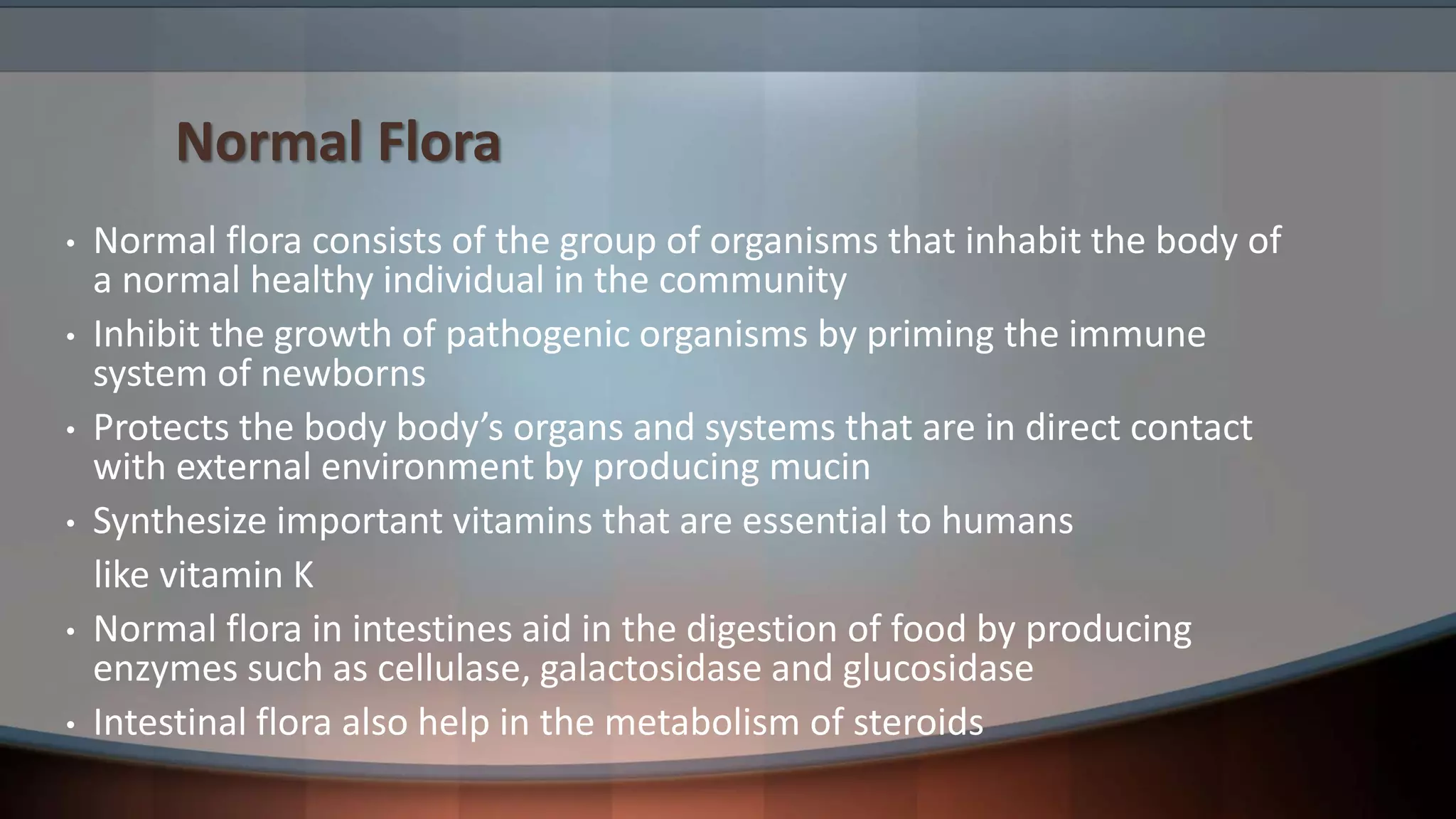 Normal Flora

• Normal flora consists of the group of organisms that inhabit the body of a normal healthy individual in the community

• Inhibit the growth of pathogenic organisms by priming the immune system of newborns

• Protects the body body's organs and systems that are in direct contact with external environment by producing mucin

• Synthesize important vitamins that are essential to humans

like vitamin K

• Normal flora in intestines aid in the digestion of food by producing enzymes such as cellulase, galactosidase and glucosidase

• Intestinal flora also help in the metabolism of steroids